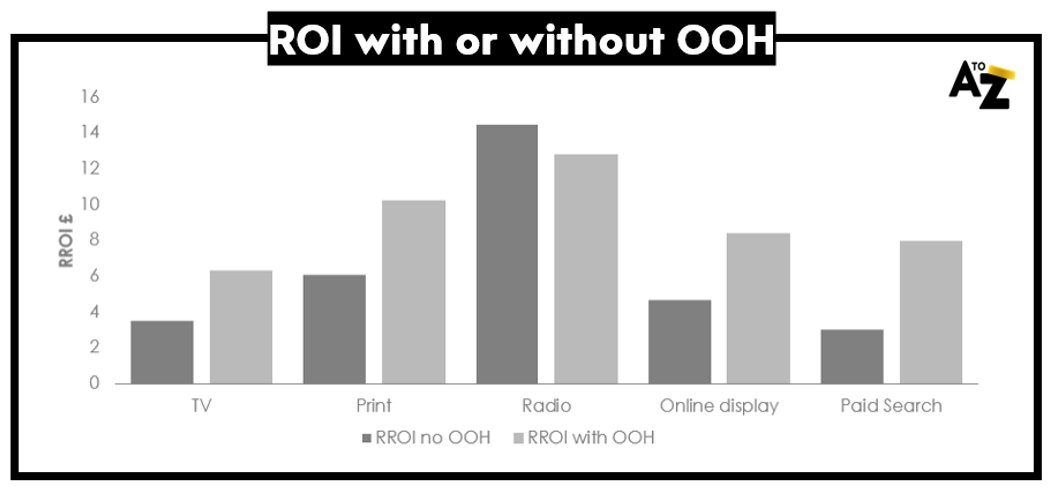 ROI with or without OOH

A TO Z

RROI £

16
14
12
10
8
6
4
2
0

TV
Print
Radio
Online display
Paid Search

RROI no OOH
RROI with OOH